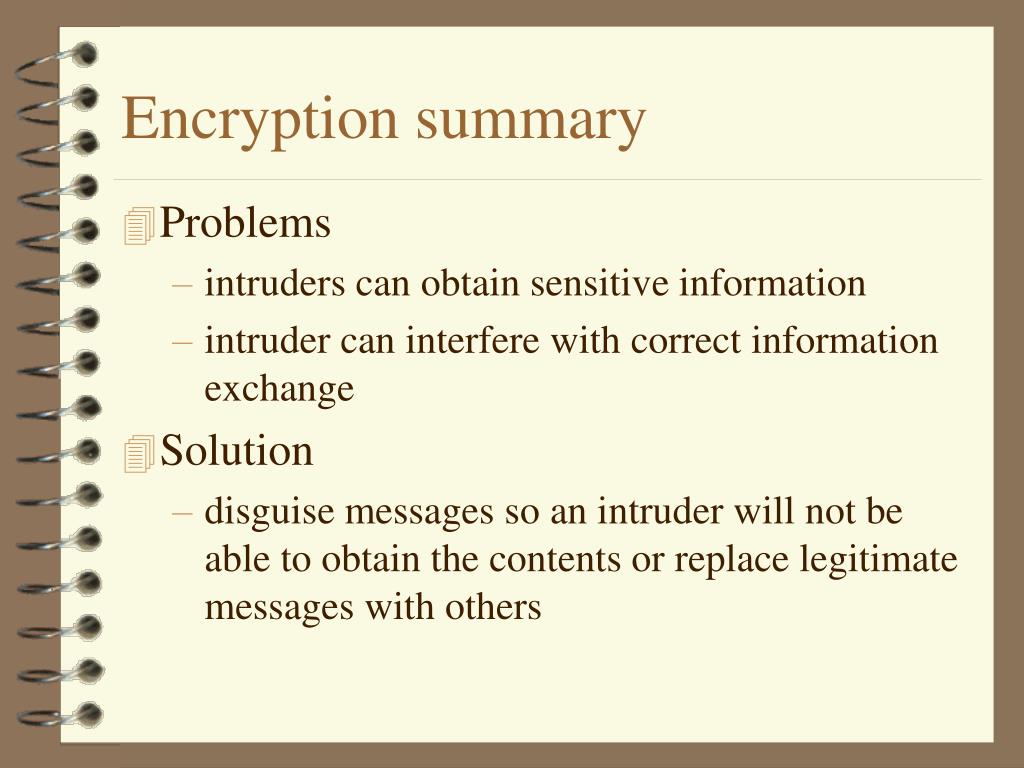 Encryption summary

Problems

– intruders can obtain sensitive information

– intruder can interfere with correct information exchange

Solution

– disguise messages so an intruder will not be able to obtain the contents or replace legitimate messages with others